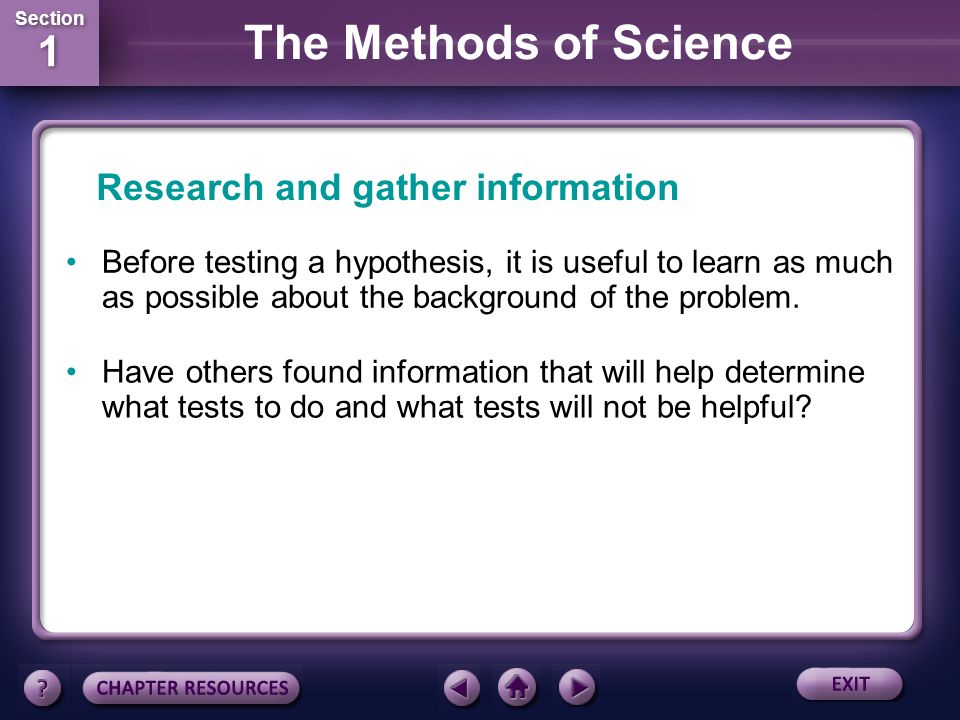 Section 1

The Methods of Science

Research and gather information

• Before testing a hypothesis, it is useful to learn as much as possible about the background of the problem.

• Have others found information that will help determine what tests to do and what tests will not be helpful?

?

CHAPTER RESOURCES

EXIT